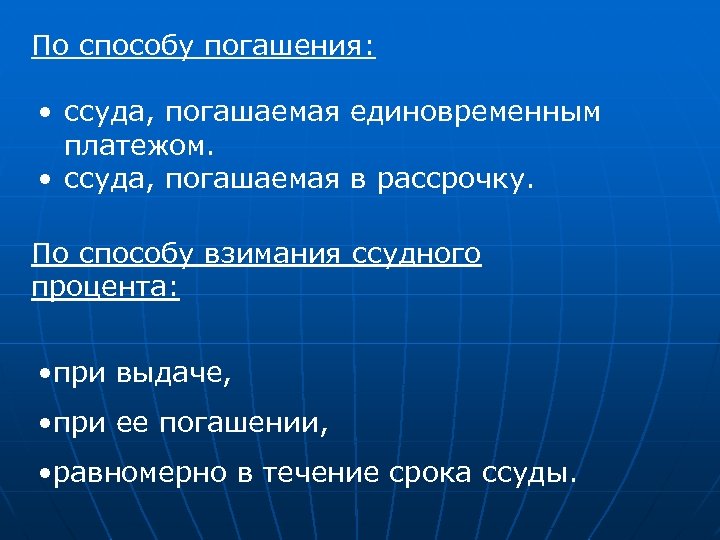 По способу погашения:

• ссуда, погашаемая единовременным платежом.
• ссуда, погашаемая в рассрочку.

По способу взимания ссудного процента:

•при выдаче,

•при ее погашении,

•равномерно в течение срока ссуды.